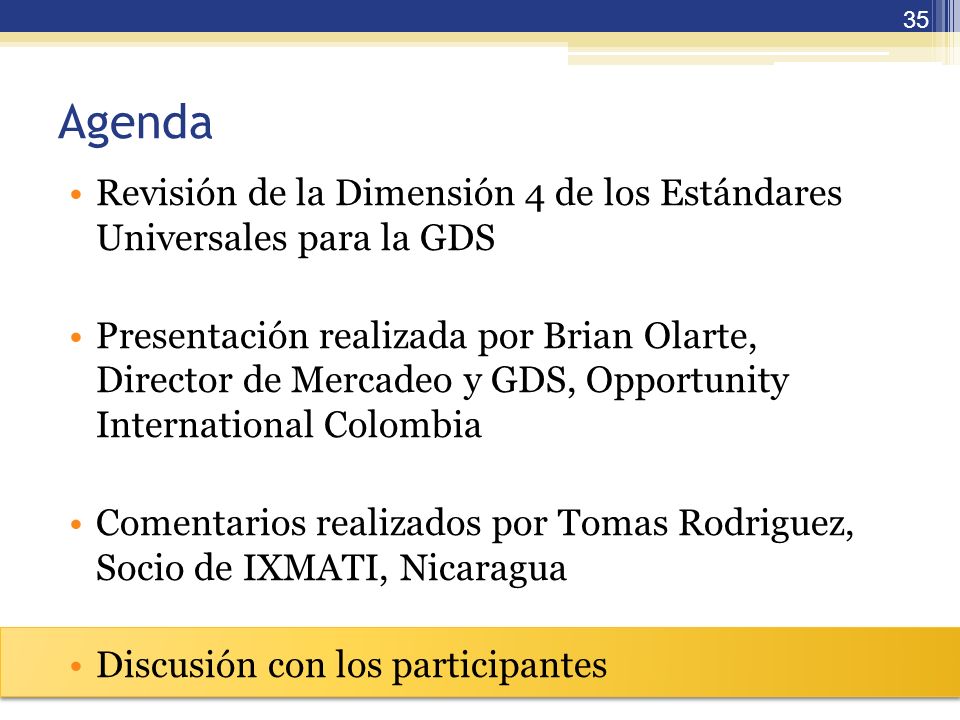 35

Agenda

• Revisión de la Dimensión 4 de los Estándares Universales para la GDS

• Presentación realizada por Brian Olarte, Director de Mercadeo y GDS, Opportunity International Colombia

• Comentarios realizados por Tomas Rodriguez, Socio de IXMATI, Nicaragua

• Discusión con los participantes